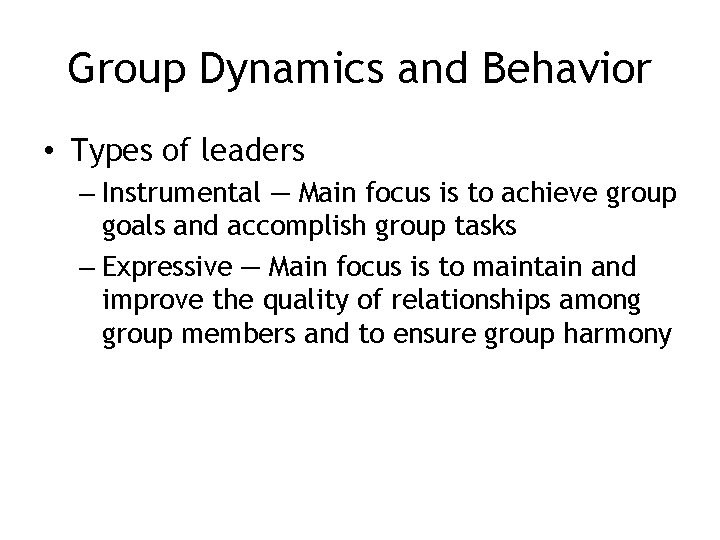 Group Dynamics and Behavior

• Types of leaders
 – Instrumental — Main focus is to achieve group goals and accomplish group tasks
 – Expressive — Main focus is to maintain and improve the quality of relationships among group members and to ensure group harmony